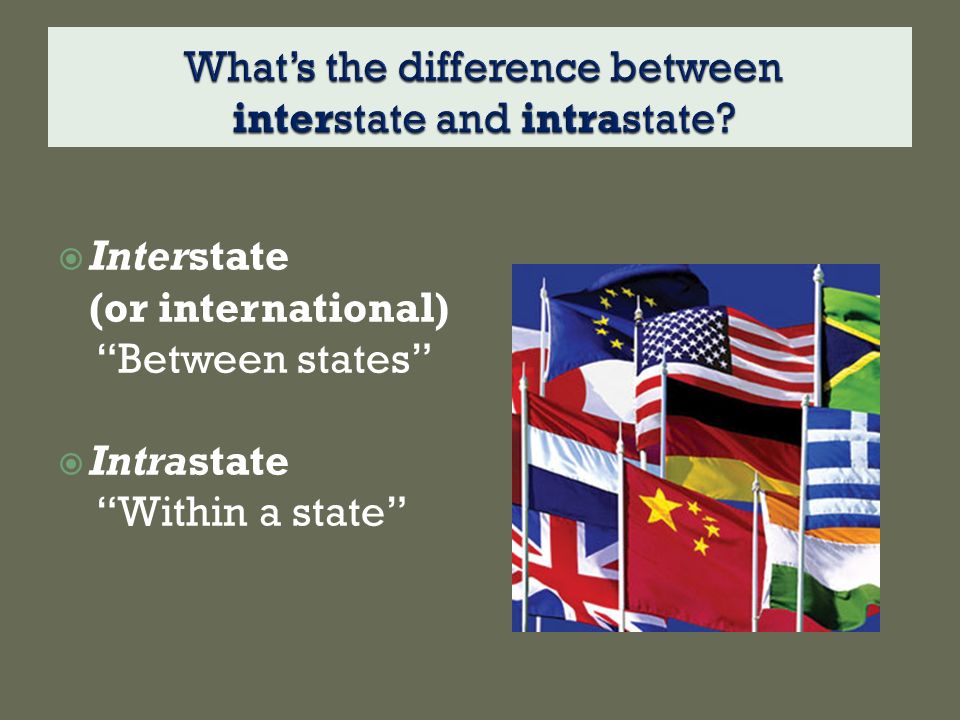 What's the difference between interstate and intrastate?

Interstate (or international) "Between states"

Intrastate "Within a state"